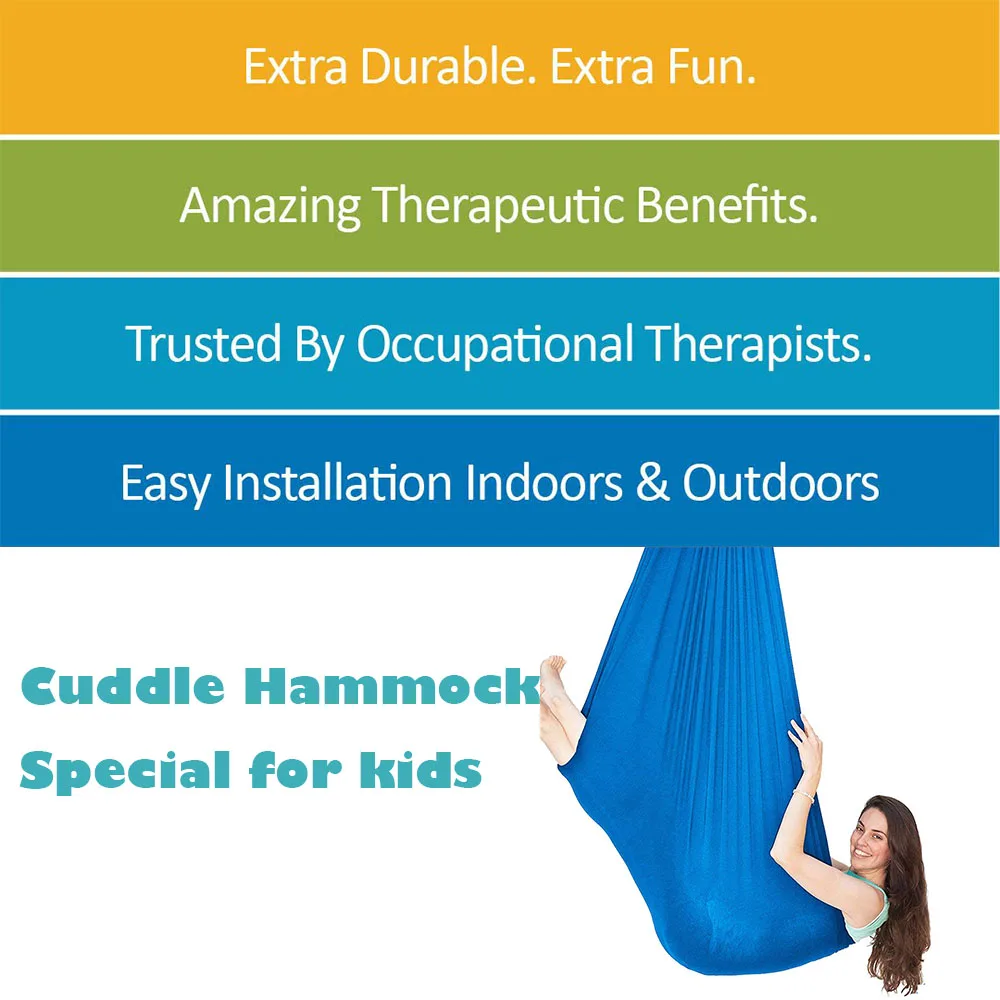 Extra Durable. Extra Fun.

Amazing Therapeutic Benefits.

Trusted By Occupational Therapists.

Easy Installation Indoors & Outdoors

Cuddle Hammock
Special for kids